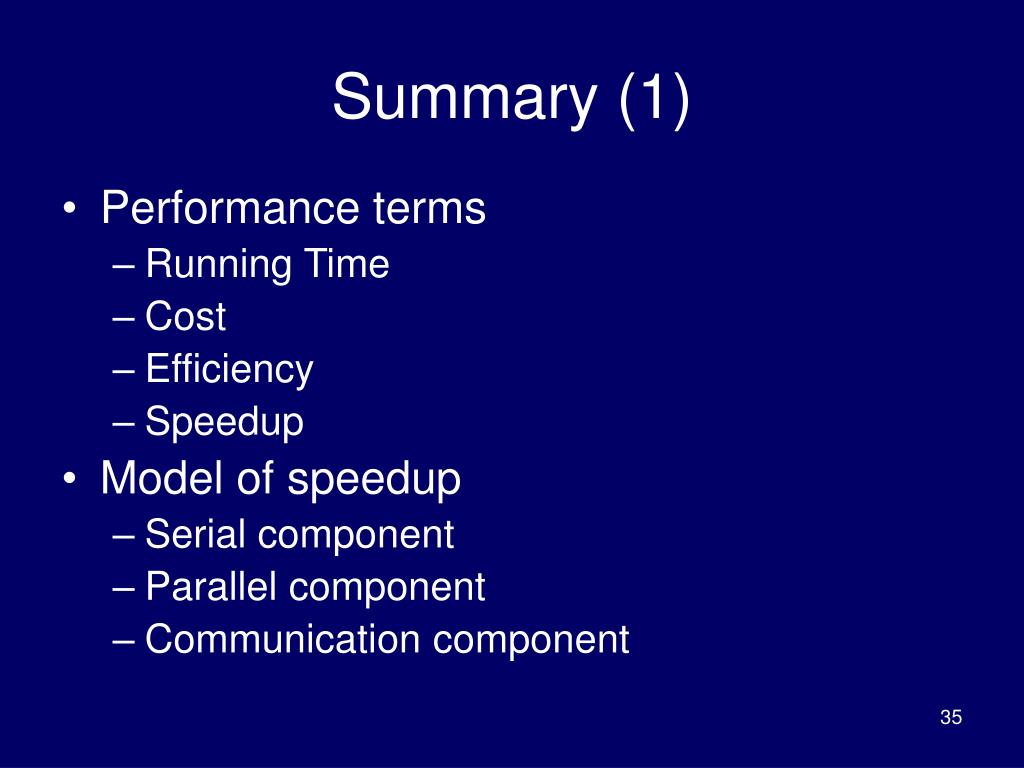 Summary (1)

• Performance terms
– Running Time
– Cost
– Efficiency
– Speedup
• Model of speedup
– Serial component
– Parallel component
– Communication component

35